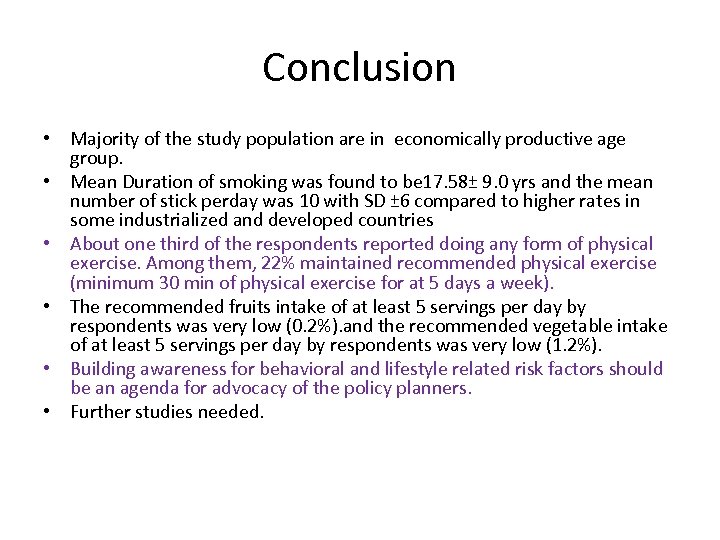 Conclusion

• Majority of the study population are in economically productive age group.
• Mean Duration of smoking was found to be17.58± 9.0 yrs and the mean number of stick perday was 10 with SD ±6 compared to higher rates in some industrialized and developed countries
• About one third of the respondents reported doing any form of physical exercise. Among them, 22% maintained recommended physical exercise (minimum 30 min of physical exercise for at 5 days a week).
• The recommended fruits intake of at least 5 servings per day by respondents was very low (0.2%).and the recommended vegetable intake of at least 5 servings per day by respondents was very low (1.2%).
• Building awareness for behavioral and lifestyle related risk factors should be an agenda for advocacy of the policy planners.
• Further studies needed.